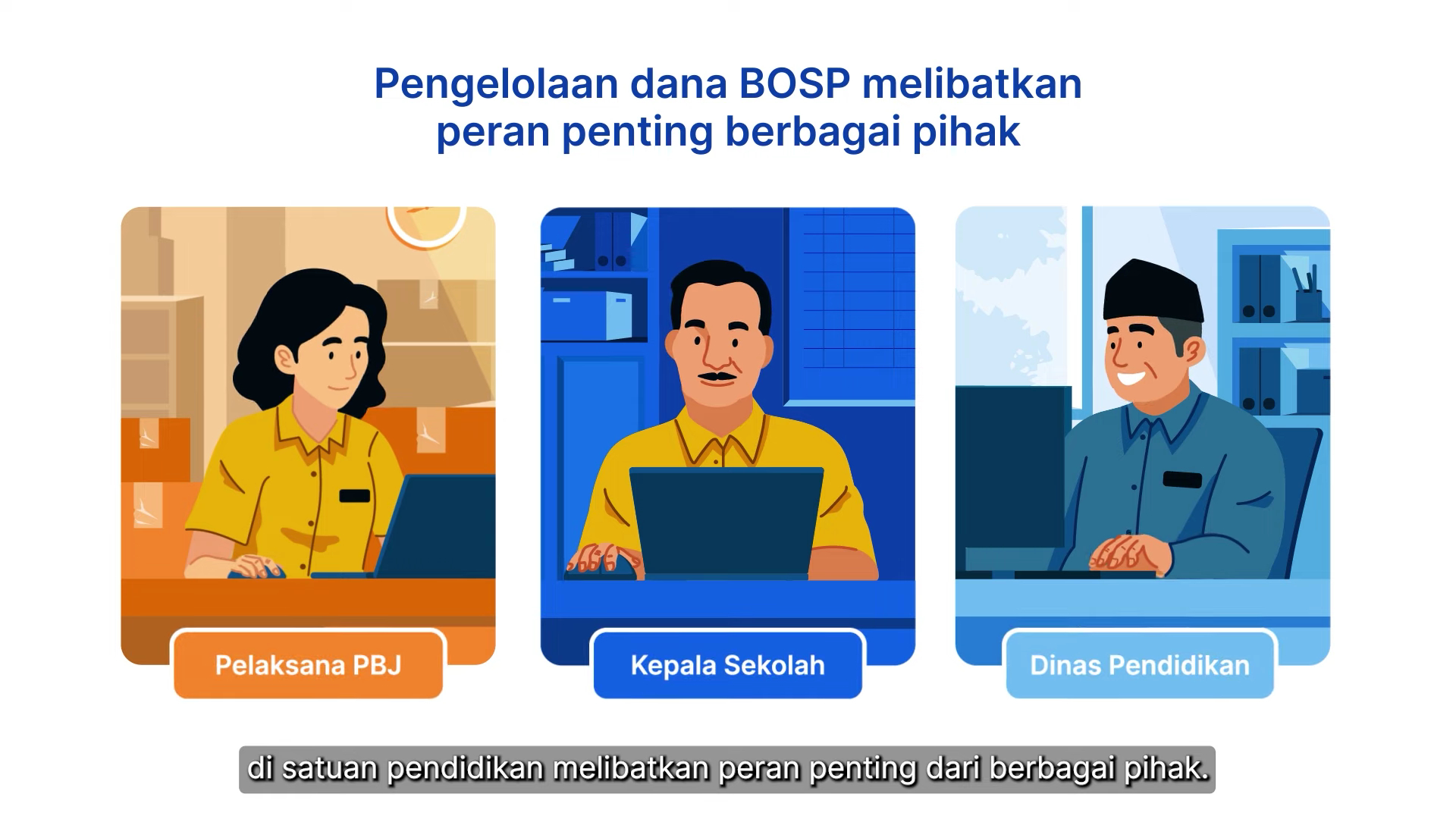 Pengelolaan dana BOSP melibatkan peran penting berbagai pihak

Pelaksana PBJ

Kepala Sekolah

Dinas Pendidikan

di satuan pendidikan melibatkan peran penting dari berbagai pihak.